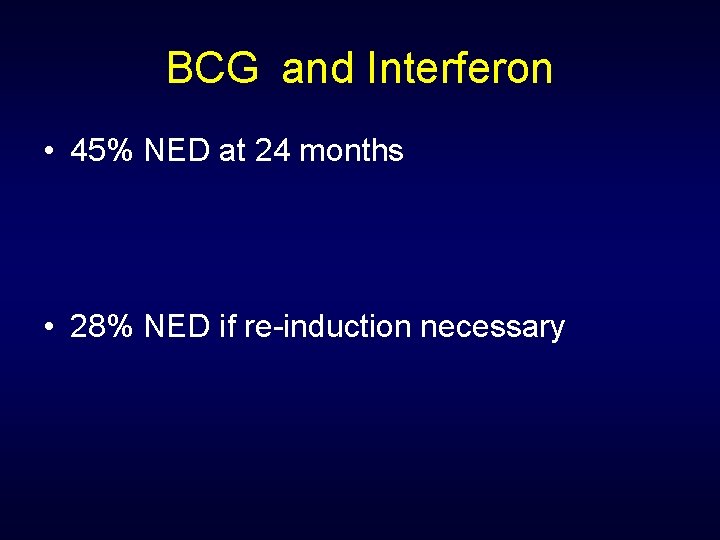 BCG and Interferon

• 45% NED at 24 months

• 28% NED if re-induction necessary